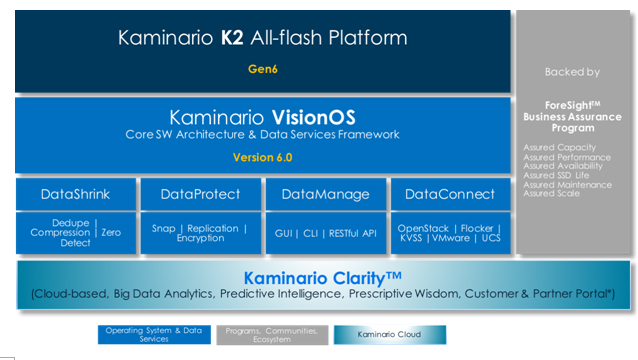 Kaminario K2 All-flash Platform

Gen6

Kaminario VisionOS
Core SW Architecture & Data Services Framework

Version 6.0

DataShrink

Dedupe | Compression | Zero Detect

DataProtect

Snap | Replication | Encryption

DataManage

GUI | CLI | RESTful API

DataConnect

OpenStack | Flocker | KVSS | VMware | UCS

Backed by

ForeSight™ Business Assurance Program

Assured Capacity
Assured Performance
Assured Availability
Assured SSD Life
Assured Maintenance
Assured Scale

Kaminario Clarity™
(Cloud-based, Big Data Analytics, Predictive Intelligence, Prescriptive Wisdom, Customer & Partner Portal*)

Operating System & Data Services

Programs, Communities, Ecosystem

Kaminario Cloud